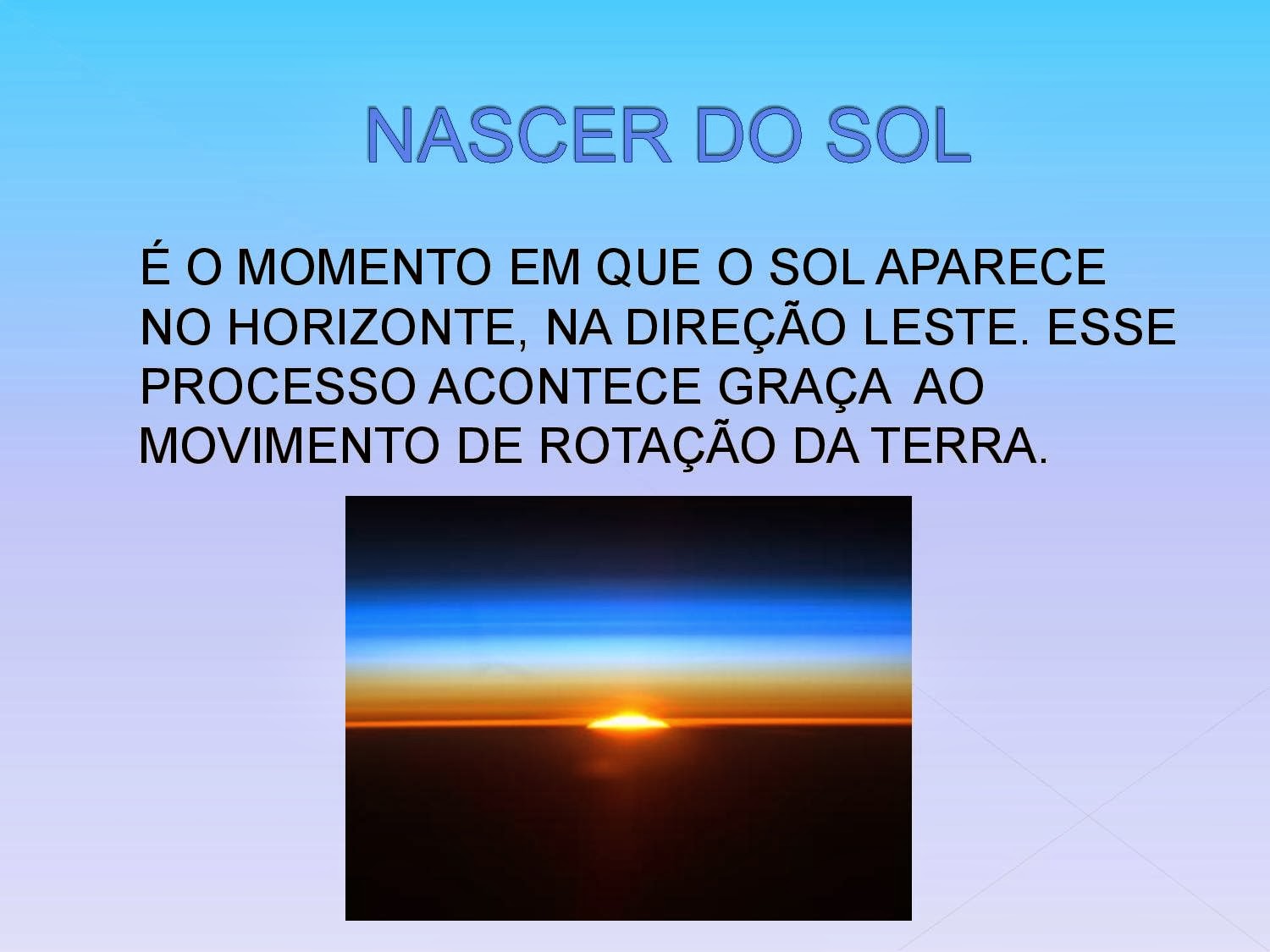 NASCER DO SOL

É O MOMENTO EM QUE O SOL APARECE NO HORIZONTE, NA DIREÇÃO LESTE. ESSE PROCESSO ACONTECE GRAÇA AO MOVIMENTO DE ROTAÇÃO DA TERRA.